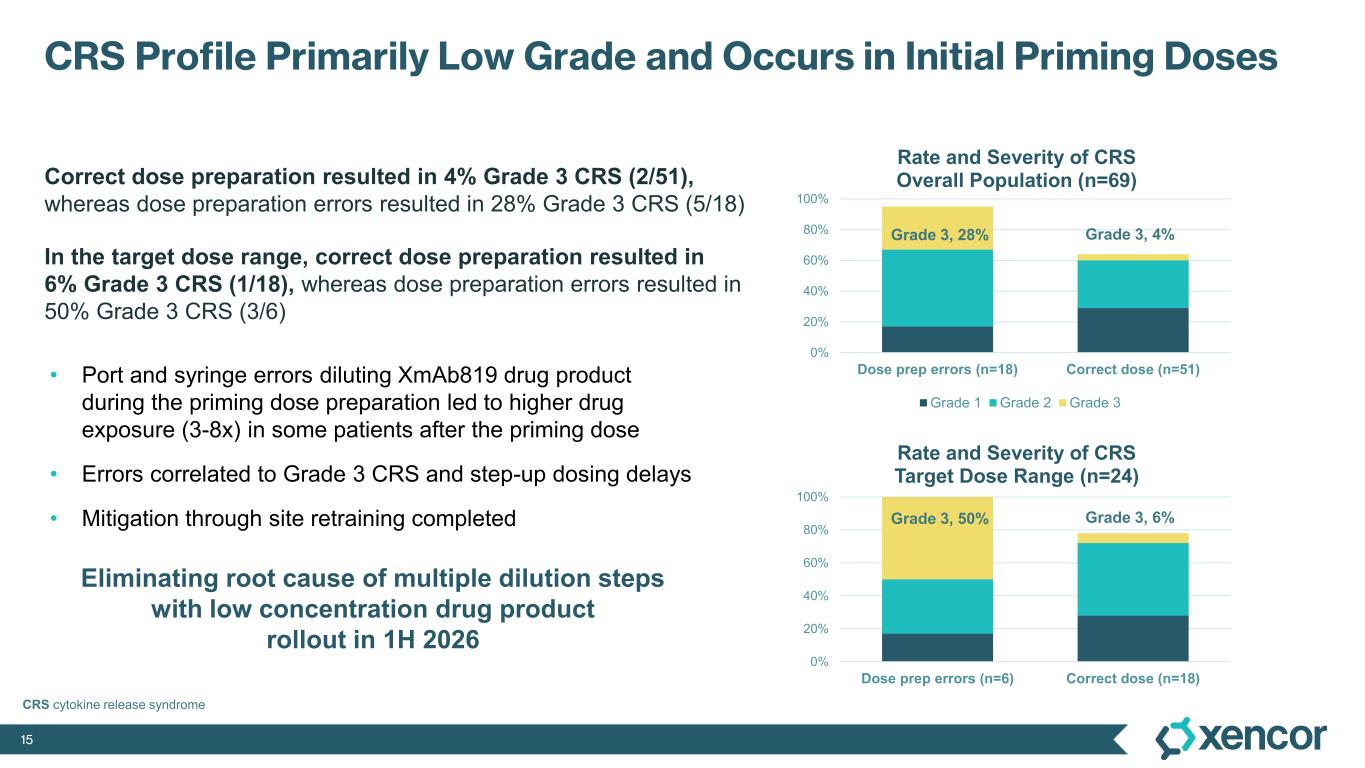 CRS Profile Primarily Low Grade and Occurs in Initial Priming Doses

Correct dose preparation resulted in 4% Grade 3 CRS (2/51), whereas dose preparation errors resulted in 28% Grade 3 CRS (5/18)

In the target dose range, correct dose preparation resulted in 6% Grade 3 CRS (1/18), whereas dose preparation errors resulted in 50% Grade 3 CRS (3/6)

• Port and syringe errors diluting XmAb819 drug product during the priming dose preparation led to higher drug exposure (3-8x) in some patients after the priming dose

• Errors correlated to Grade 3 CRS and step-up dosing delays

• Mitigation through site retraining completed

Eliminating root cause of multiple dilution steps with low concentration drug product rollout in 1H 2026

Rate and Severity of CRS
Overall Population (n=69)

100%
80%
60%
40%
20%
0%

Grade 3, 28%
Grade 3, 4%

Dose prep errors (n=18)
Correct dose (n=51)

Grade 1 Grade 2 Grade 3

Rate and Severity of CRS
Target Dose Range (n=24)

100%
80%
60%
40%
20%
0%

Grade 3, 50%
Grade 3, 6%

Dose prep errors (n=6)
Correct dose (n=18)

CRS cytokine release syndrome

15

xencor